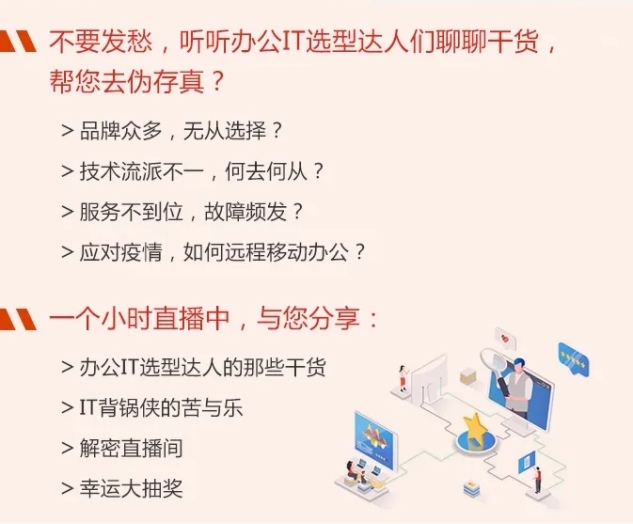 不要发愁，听听办公IT选型达人们聊聊干货，帮您去伪存真？

> 品牌众多，无从选择？

> 技术流派不一，何去何从？

> 服务不到位，故障频发？

> 应对疫情，如何远程移动办公？

一个小时直播中，与您分享：

> 办公IT选型达人的那些干货

> IT背锅侠的苦与乐

> 解密直播间

> 幸运大抽奖